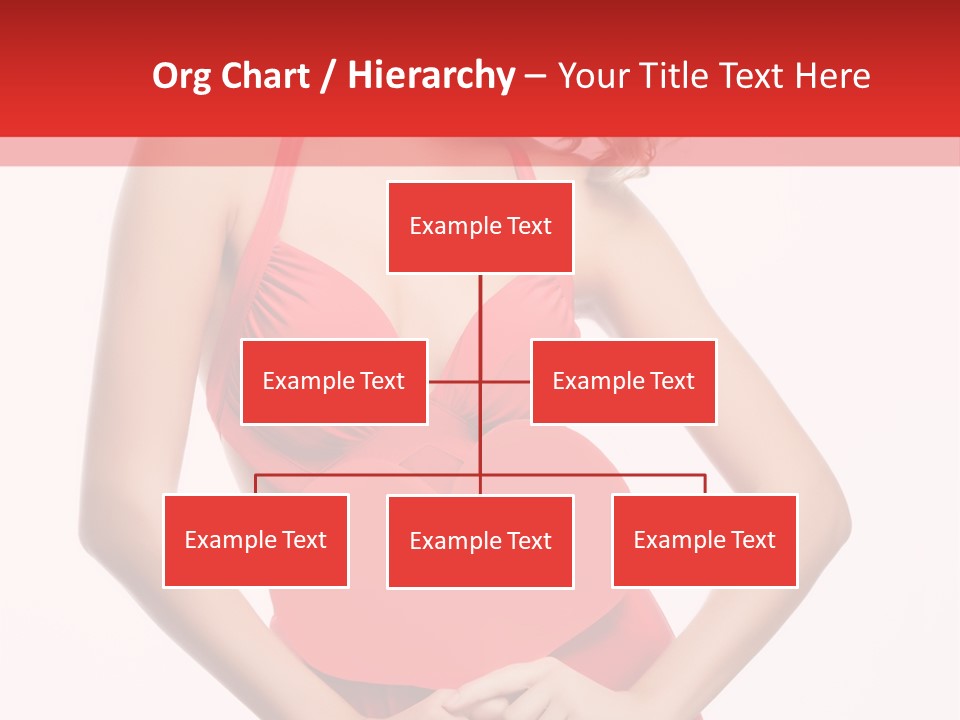 Org Chart / Hierarchy – Your Title Text Here

Example Text

Example Text

Example Text

Example Text

Example Text

Example Text